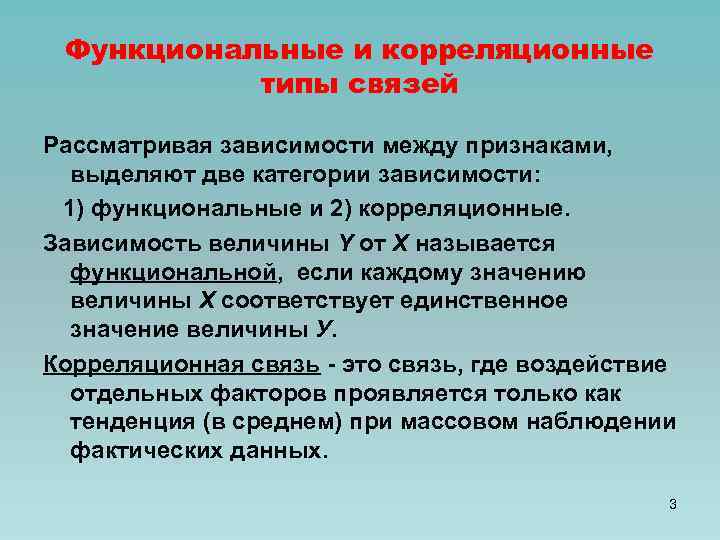 Функциональные и корреляционные типы связей

Рассматривая зависимости между признаками, выделяют две категории зависимости:

1) функциональные и 2) корреляционные.

Зависимость величины У от Х называется функциональной, если каждому значению величины Х соответствует единственное значение величины У.

Корреляционная связь - это связь, где воздействие отдельных факторов проявляется только как тенденция (в среднем) при массовом наблюдении фактических данных.

3